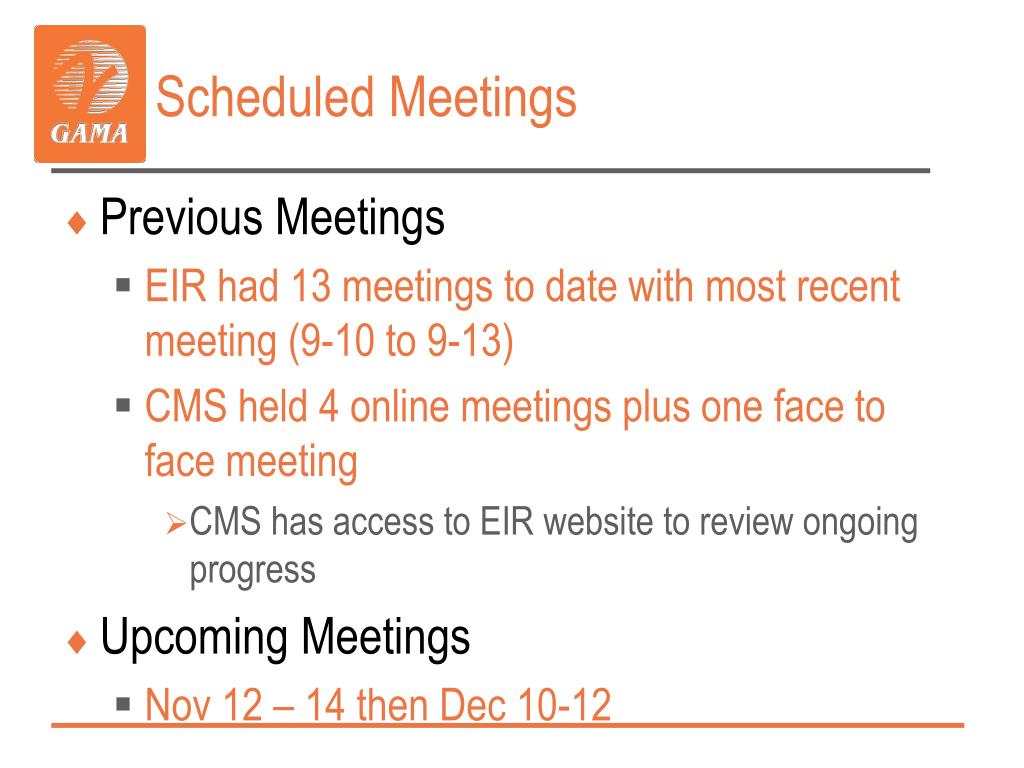 GAMA

Scheduled Meetings

♦ Previous Meetings

▪ EIR had 13 meetings to date with most recent meeting (9-10 to 9-13)

▪ CMS held 4 online meetings plus one face to face meeting

➢ CMS has access to EIR website to review ongoing progress

♦ Upcoming Meetings

▪ Nov 12 – 14 then Dec 10-12